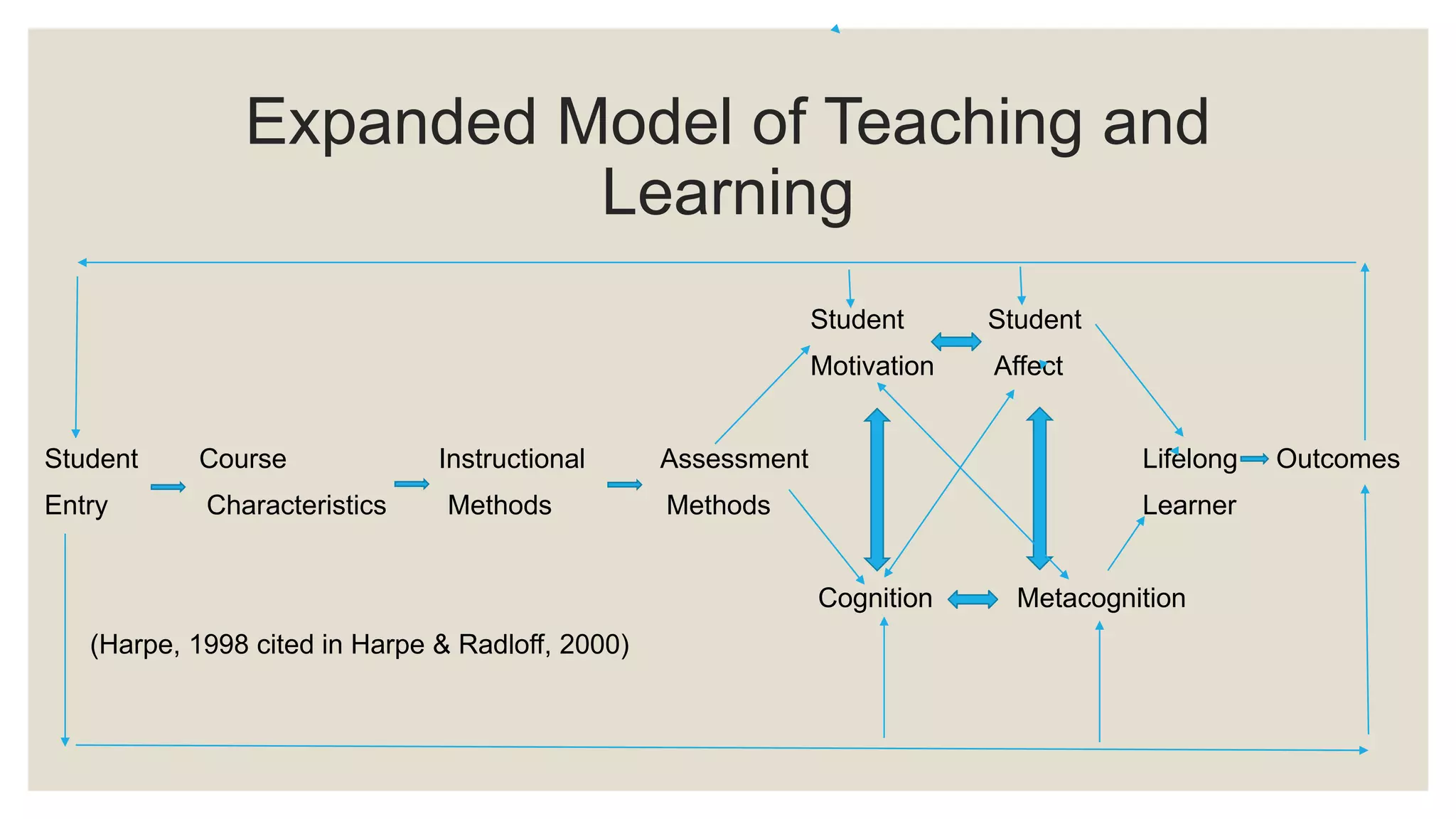 Expanded Model of Teaching and Learning

Student Motivation

Student Affect

Student Entry

Course Characteristics

Instructional Methods

Assessment Methods

Lifelong Learner

Outcomes

Cognition

Metacognition

(Harpe, 1998 cited in Harpe & Radloff, 2000)